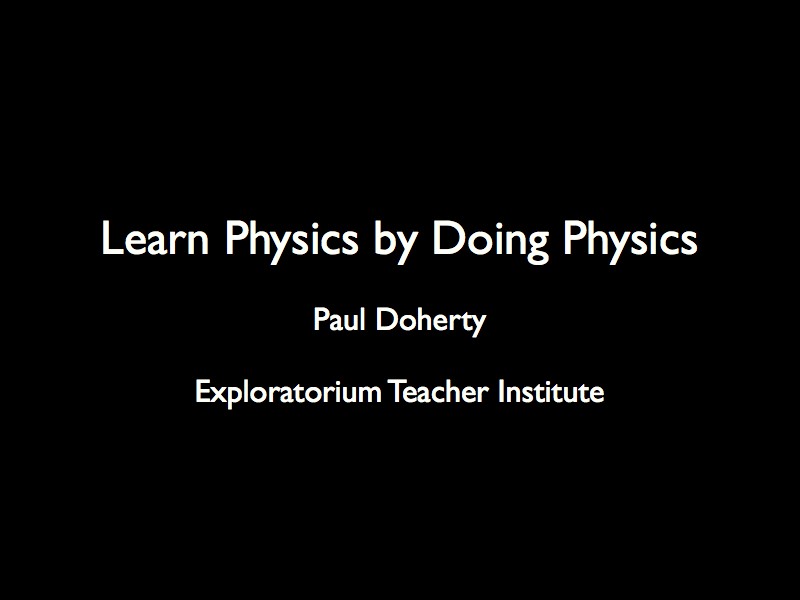 Learn Physics by Doing Physics

Paul Doherty

Exploratorium Teacher Institute